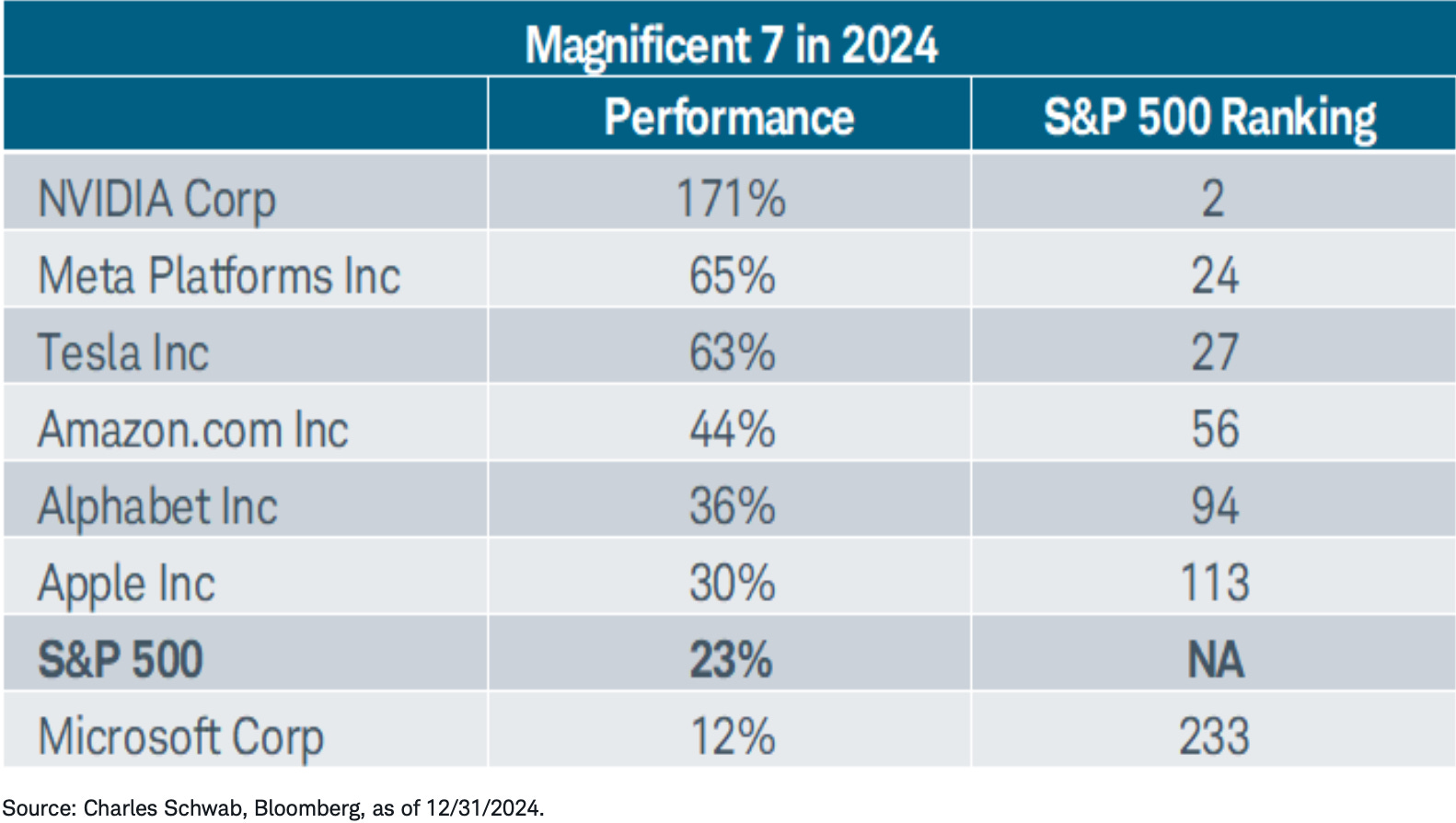 Magnificent 7 in 2024

| | Performance | S&P 500 Ranking |
|---|---|---|
| NVIDIA Corp | 171% | 2 |
| Meta Platforms Inc | 65% | 24 |
| Tesla Inc | 63% | 27 |
| Amazon.com Inc | 44% | 56 |
| Alphabet Inc | 36% | 94 |
| Apple Inc | 30% | 113 |
| **S&P 500** | **23%** | **NA** |
| Microsoft Corp | 12% | 233 |

Source: Charles Schwab, Bloomberg, as of 12/31/2024.